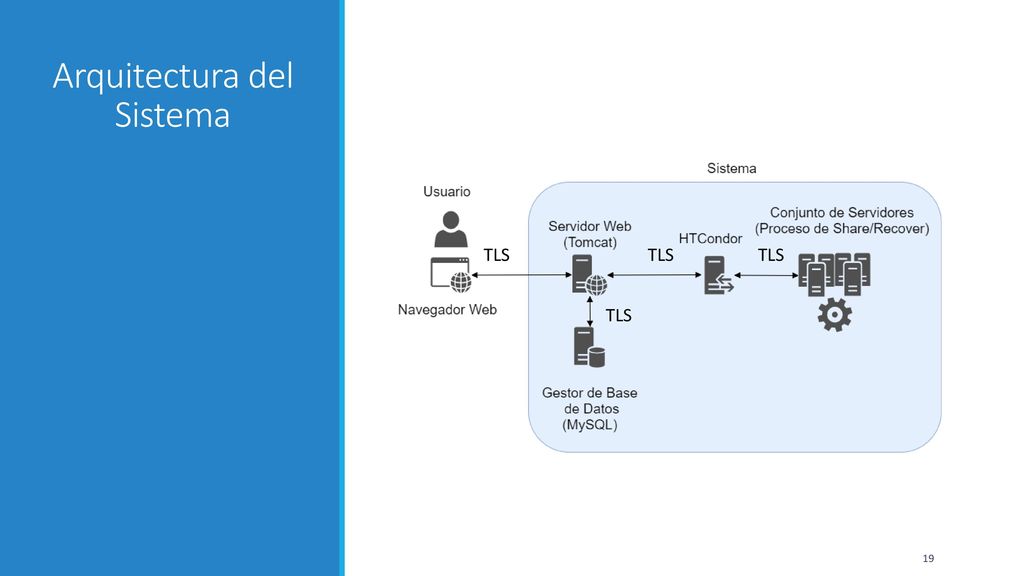 Arquitectura del Sistema

Sistema

Usuario

Navegador Web

TLS

Servidor Web (Tomcat)

TLS

HTCondor

TLS

Conjunto de Servidores (Proceso de Share/Recover)

TLS

Gestor de Base de Datos (MySQL)

19